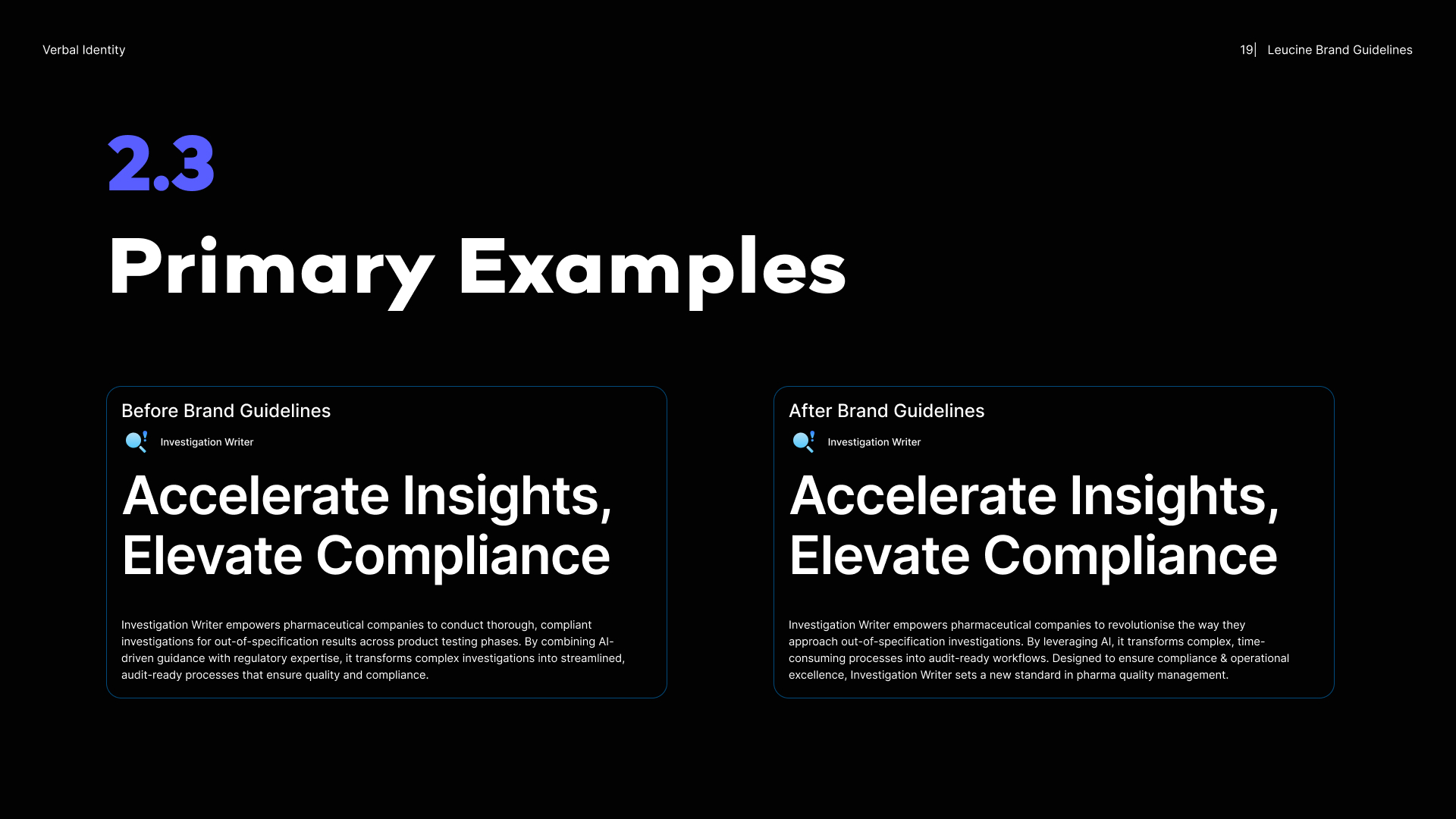 Verbal Identity

19| Leucine Brand Guidelines

2.3

Primary Examples

Before Brand Guidelines

Investigation Writer

Accelerate Insights, Elevate Compliance

Investigation Writer empowers pharmaceutical companies to conduct thorough, compliant investigations for out-of-specification results across product testing phases. By combining AI-driven guidance with regulatory expertise, it transforms complex investigations into streamlined, audit-ready processes that ensure quality and compliance.

After Brand Guidelines

Investigation Writer

Accelerate Insights, Elevate Compliance

Investigation Writer empowers pharmaceutical companies to revolutionise the way they approach out-of-specification investigations. By leveraging AI, it transforms complex, time-consuming processes into audit-ready workflows. Designed to ensure compliance & operational excellence, Investigation Writer sets a new standard in pharma quality management.